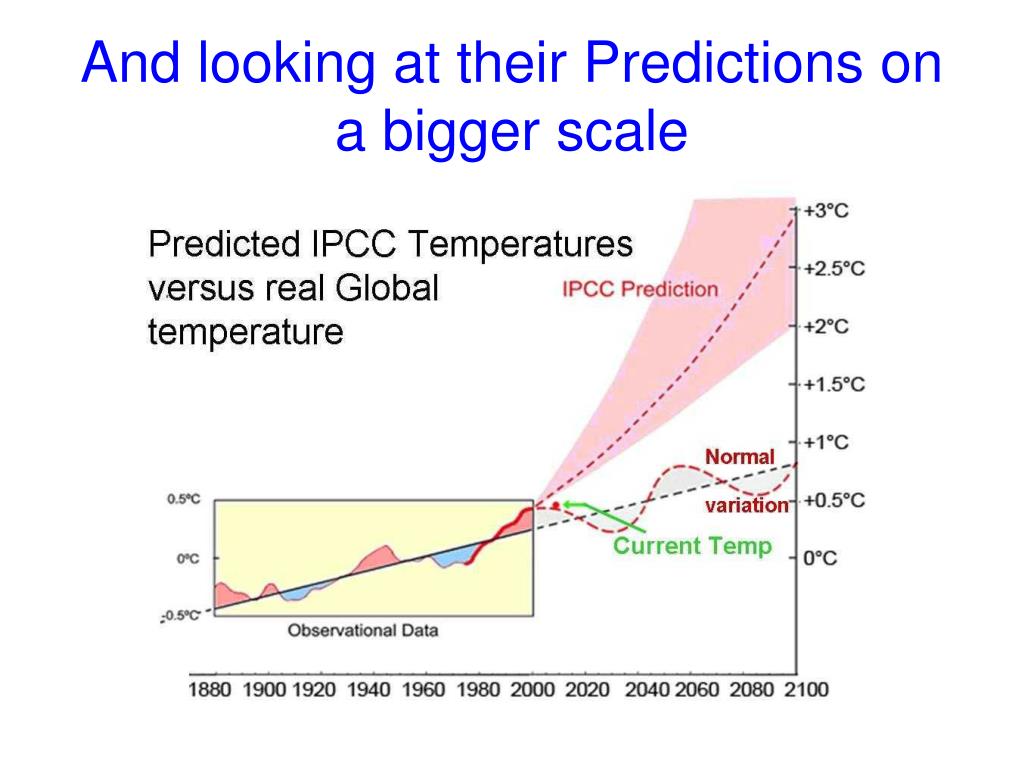 And looking at their Predictions on a bigger scale

Predicted IPCC Temperatures versus real Global temperature

IPCC Prediction

+3°C
+2.5°C
+2°C
+1.5°C
+1°C
+0.5°C
0°C

Normal variation

Current Temp

0.5°C
0°C
-0.5°C

Observational Data

1880 1900 1920 1940 1960 1980 2000 2020 2040 2060 2080 2100